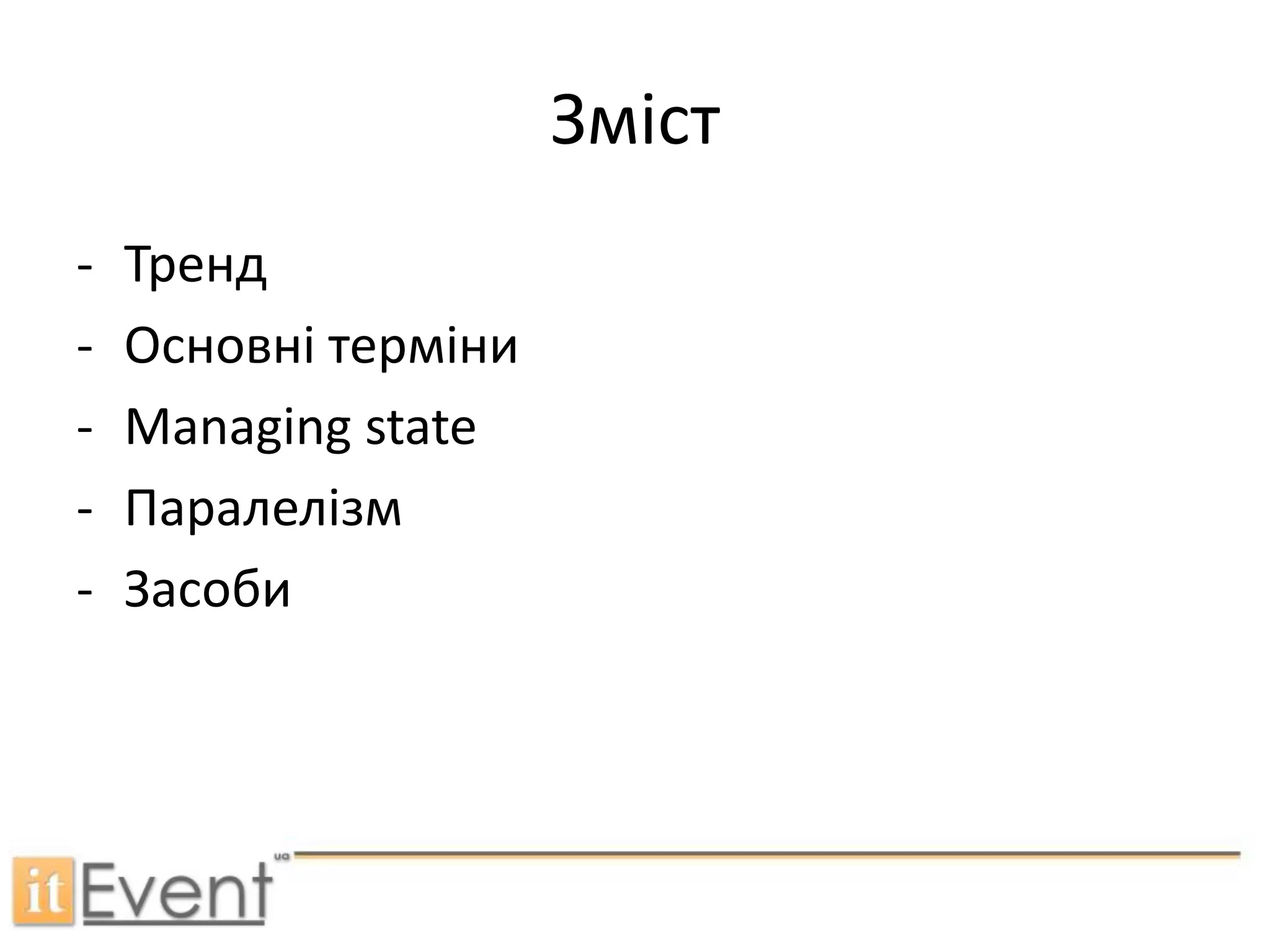 Зміст

- Тренд
- Основні терміни
- Managing state
- Паралелізм
- Засоби

itEvent ua